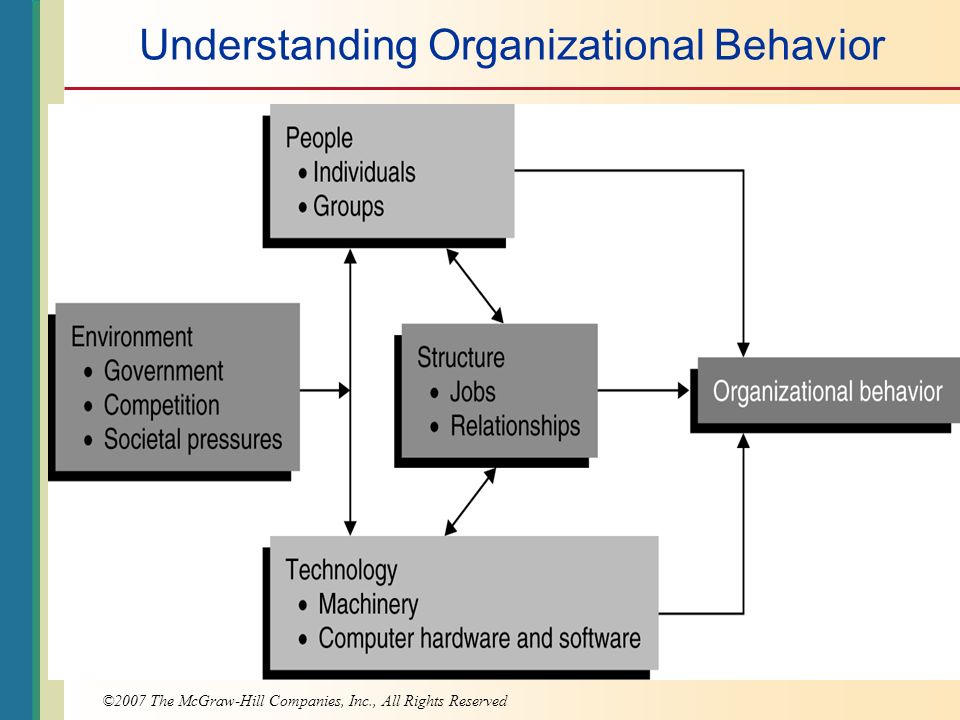 Understanding Organizational Behavior

People
• Individuals
• Groups

Environment
• Government
• Competition
• Societal pressures

Structure
• Jobs
• Relationships

Organizational behavior

Technology
• Machinery
• Computer hardware and software

©2007 The McGraw-Hill Companies, Inc., All Rights Reserved